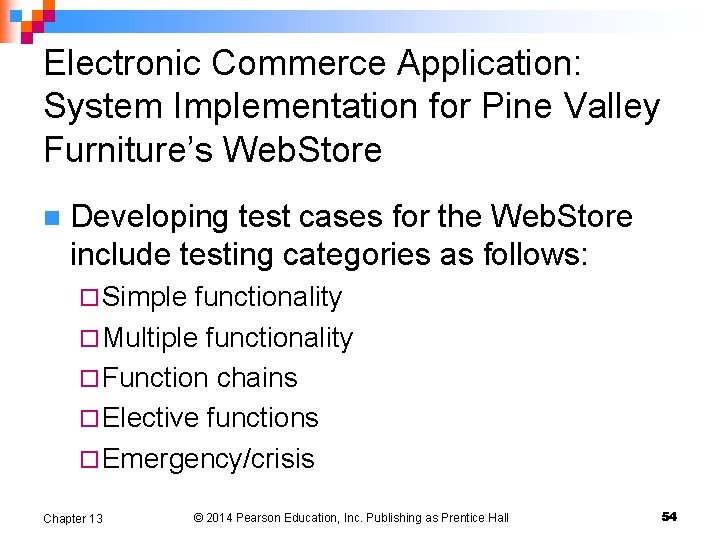 Electronic Commerce Application: System Implementation for Pine Valley Furniture's WebStore

Developing test cases for the WebStore include testing categories as follows:

Simple functionality

Multiple functionality

Function chains

Elective functions

Emergency/crisis

Chapter 13 © 2014 Pearson Education, Inc. Publishing as Prentice Hall 54